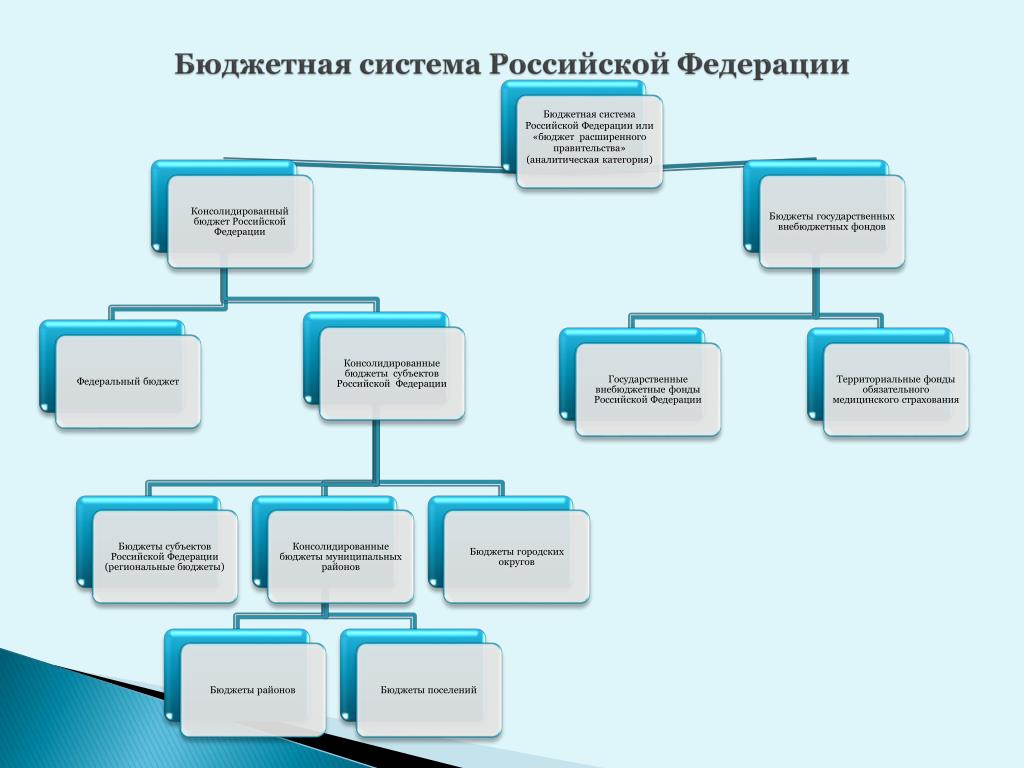 Бюджетная система Российской Федерации

Бюджетная система Российской Федерации или «бюджет расширенного правительства» (аналитическая категория)

Консолидированный бюджет Российской Федерации

Бюджеты государственных внебюджетных фондов

Федеральный бюджет

Консолидированные бюджеты субъектов Российской Федерации

Государственные внебюджетные фонды Российской Федерации

Территориальные фонды обязательного медицинского страхования

Бюджеты субъектов Российской Федерации (региональные бюджеты)

Консолидированные бюджеты муниципальных районов

Бюджеты городских округов

Бюджеты районов

Бюджеты поселений